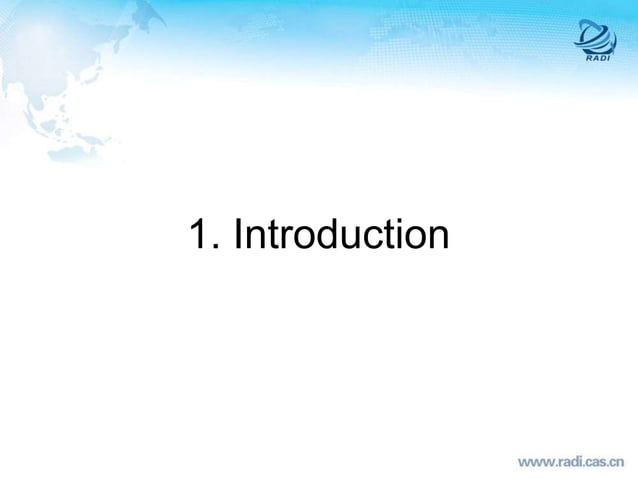 RADI

1. Introduction

www.radi.cas.cn